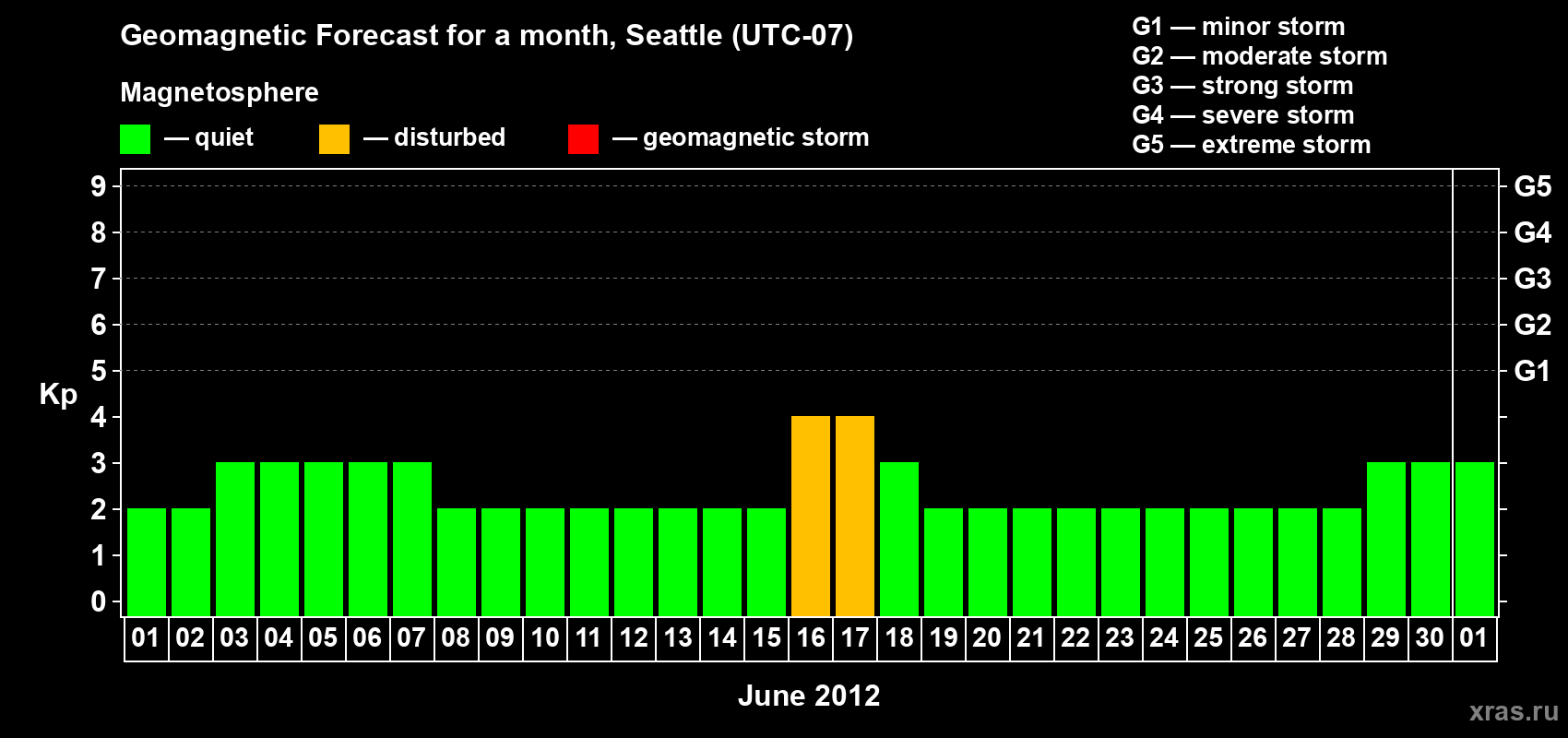 Geomagnetic Forecast for a month, Seattle (UTC-07)

Magnetosphere

— quiet — disturbed — geomagnetic storm

G1 — minor storm
G2 — moderate storm
G3 — strong storm
G4 — severe storm
G5 — extreme storm

Kp

9 8 7 6 5 4 3 2 1 0

G5 G4 G3 G2 G1

01 02 03 04 05 06 07 08 09 10 11 12 13 14 15 16 17 18 19 20 21 22 23 24 25 26 27 28 29 30 01

June 2012

xras.ru